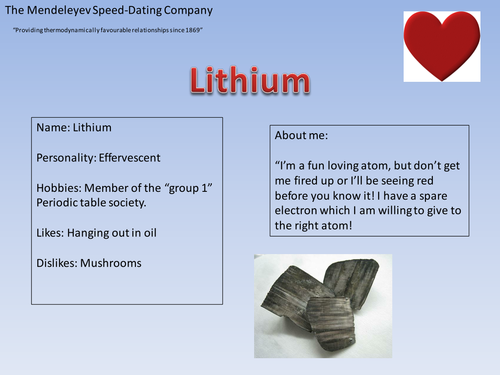 The Mendeleyev Speed-Dating Company

"Providing thermodynamically favourable relationships since 1869"

Lithium

Name: Lithium

Personality: Effervescent

Hobbies: Member of the "group 1" Periodic table society.

Likes: Hanging out in oil

Dislikes: Mushrooms

About me:

"I'm a fun loving atom, but don't get me fired up or I'll be seeing red before you know it! I have a spare electron which I am willing to give to the right atom!